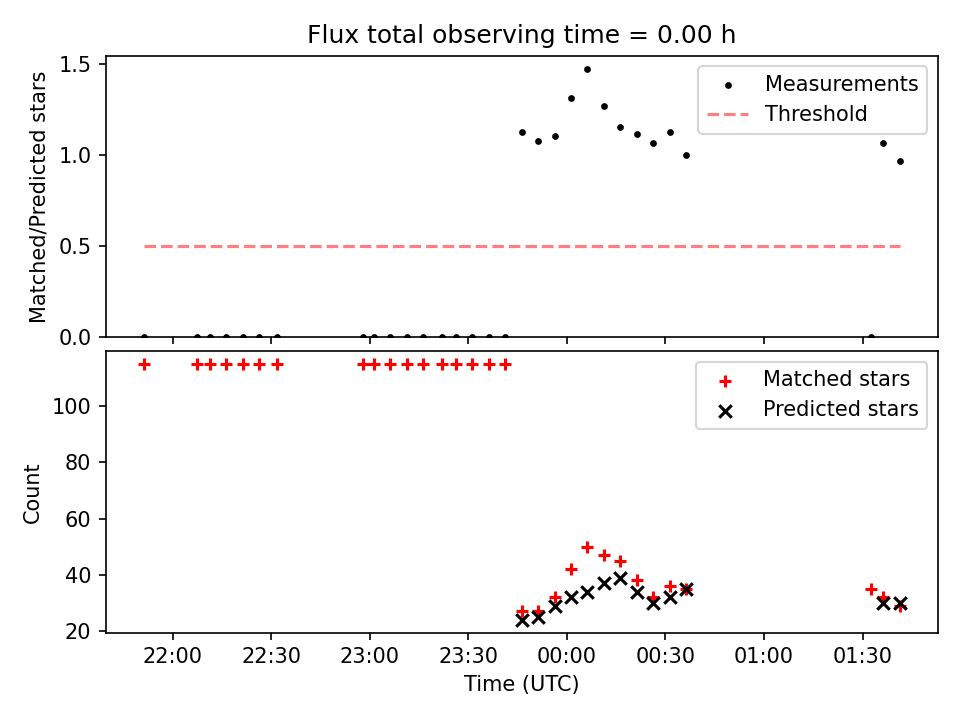 Flux total observing time = 0.00 h

Matched/Predicted stars

1.5
1.0
0.5
0.0

Measurements
Threshold

Count

100
80
60
40
20

Matched stars
Predicted stars

22:00
22:30
23:00
23:30
00:00
00:30
01:00
01:30

Time (UTC)